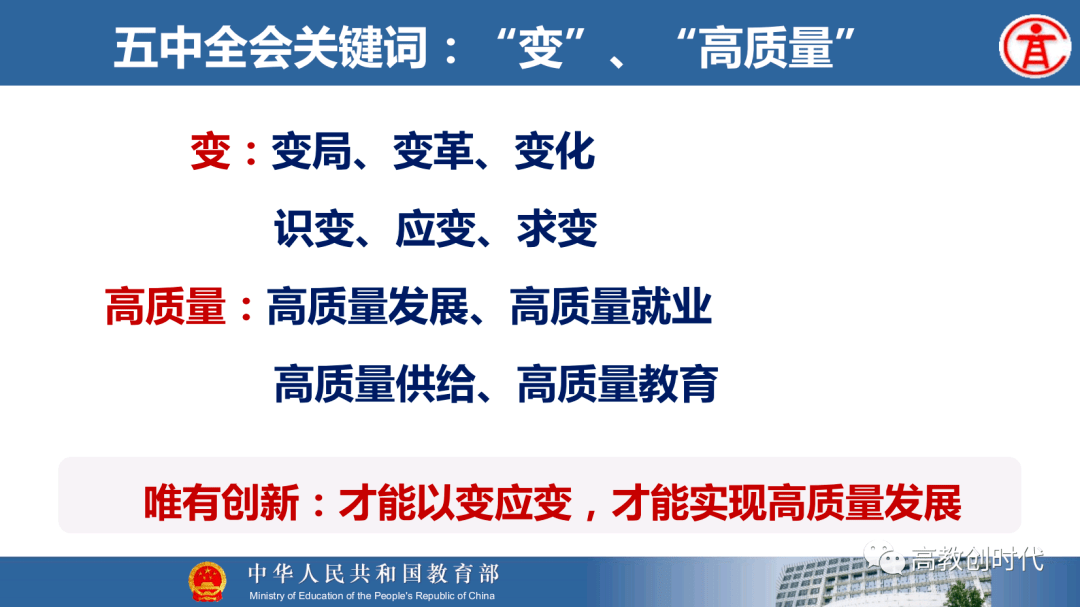 五中全会关键词：“变”、“高质量”

变：变局、变革、变化

识变、应变、求变

高质量：高质量发展、高质量就业

高质量供给、高质量教育

唯有创新：才能以变应变，才能实现高质量发展

中华人民共和国教育部
Ministry of Education of the People's Republic of China

高教创时代